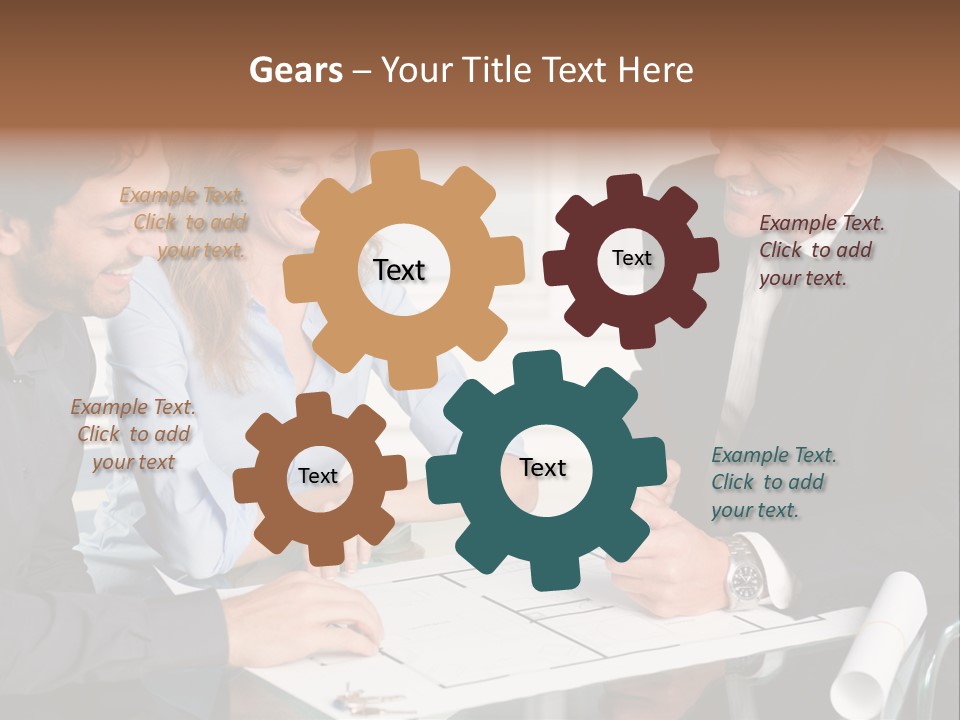 Gears – Your Title Text Here

Example Text. Click to add your text.

Text

Text

Example Text. Click to add your text.

Example Text. Click to add your text

Text

Text

Example Text. Click to add your text.